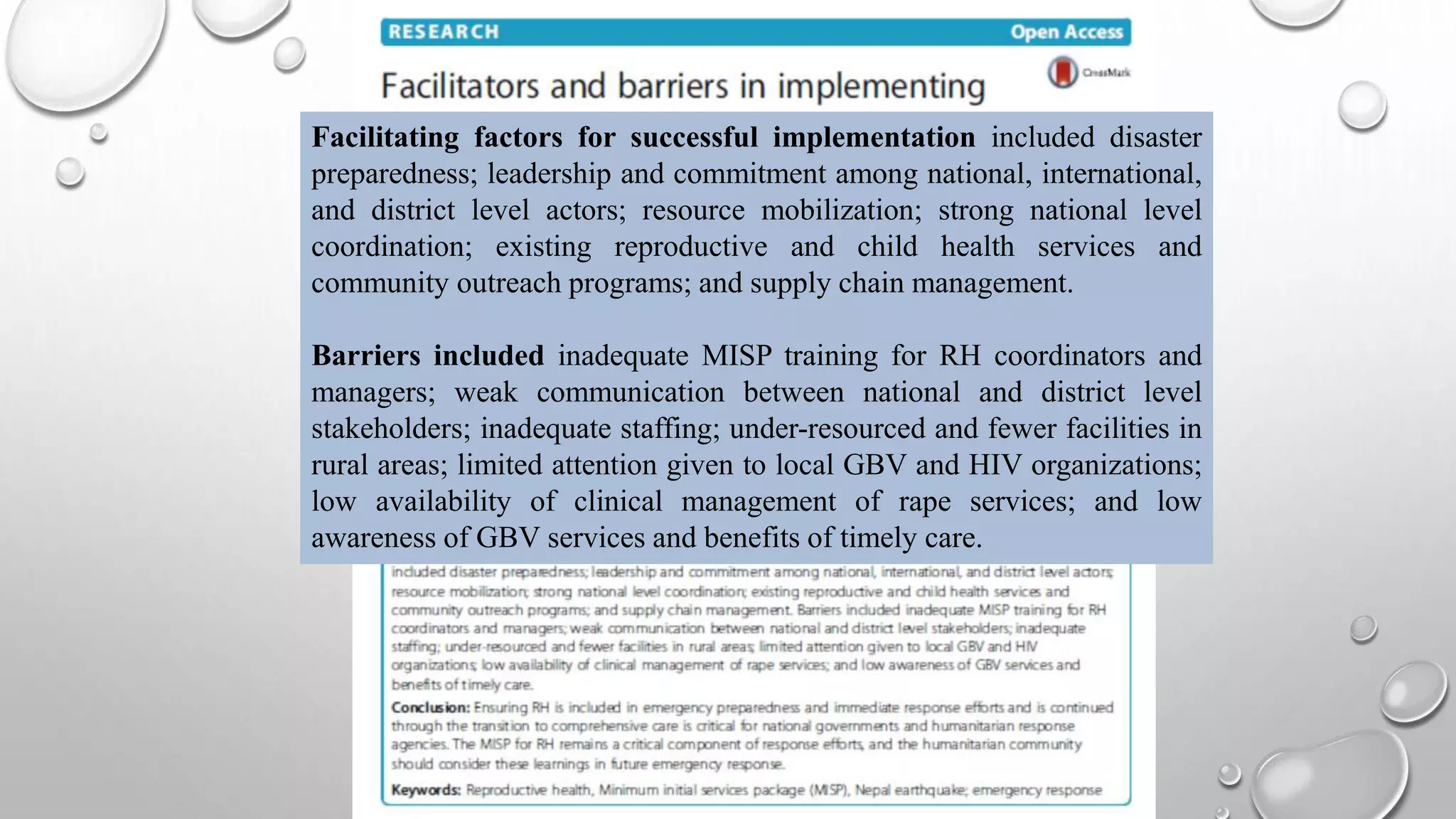 RESEARCH Open Access

Facilitators and barriers in implementing

CrossMark

**Facilitating factors for successful implementation** included disaster preparedness; leadership and commitment among national, international, and district level actors; resource mobilization; strong national level coordination; existing reproductive and child health services and community outreach programs; and supply chain management.

**Barriers included** inadequate MISP training for RH coordinators and managers; weak communication between national and district level stakeholders; inadequate staffing; under-resourced and fewer facilities in rural areas; limited attention given to local GBV and HIV organizations; low availability of clinical management of rape services; and low awareness of GBV services and benefits of timely care.

included disaster preparedness; leadership and commitment among national, international, and district level actors; resource mobilization; strong national level coordination; existing reproductive and child health services and community outreach programs; and supply chain management. Barriers included inadequate MISP training for RH coordinators and managers; weak communication between national and district level stakeholders; inadequate staffing; under-resourced and fewer facilities in rural areas; limited attention given to local GBV and HIV organizations; low availability of clinical management of rape services; and low awareness of GBV services and benefits of timely care.

**Conclusion:** Ensuring RH is included in emergency preparedness and immediate response efforts and is continued through the transition to comprehensive care is critical for national governments and humanitarian response agencies. The MISP for RH remains a critical component of response efforts, and the humanitarian community should consider these learnings in future emergency response.

**Keywords:** Reproductive health, Minimum initial services package (MISP), Nepal earthquake; emergency response